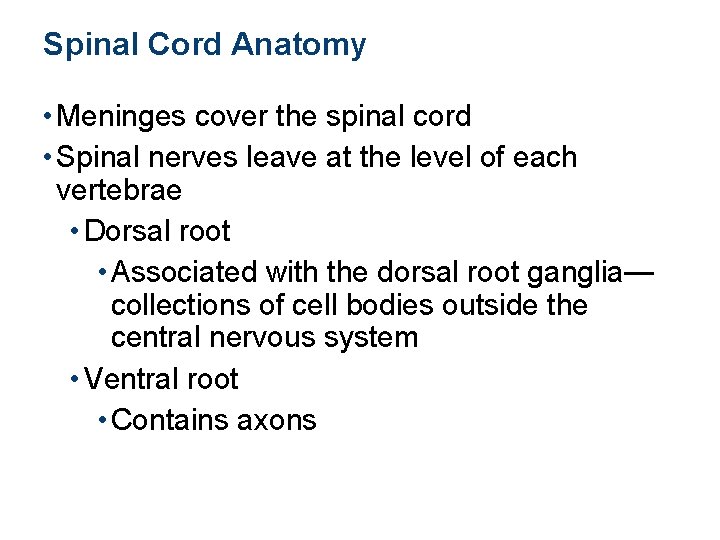 Spinal Cord Anatomy

• Meninges cover the spinal cord
• Spinal nerves leave at the level of each vertebrae
  • Dorsal root
    • Associated with the dorsal root ganglia—collections of cell bodies outside the central nervous system
  • Ventral root
    • Contains axons